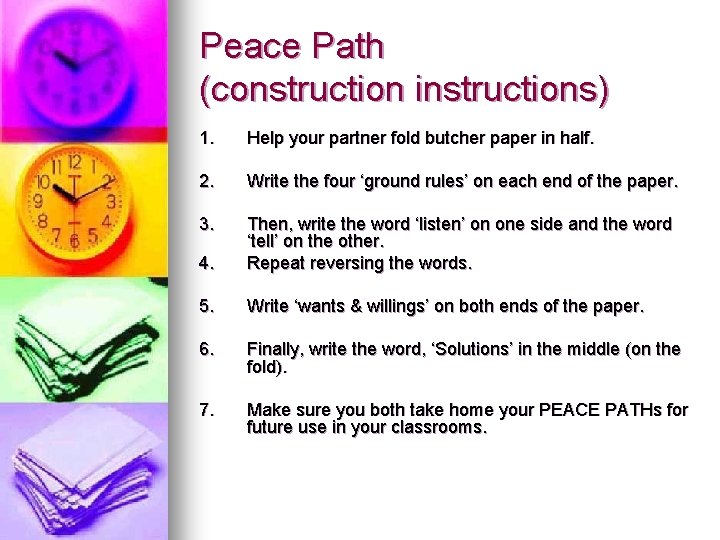 Peace Path
(construction instructions)

1. Help your partner fold butcher paper in half.

2. Write the four ‘ground rules’ on each end of the paper.

3. Then, write the word ‘listen’ on one side and the word ‘tell’ on the other.

4. Repeat reversing the words.

5. Write ‘wants & willings’ on both ends of the paper.

6. Finally, write the word, ‘Solutions’ in the middle (on the fold).

7. Make sure you both take home your PEACE PATHs for future use in your classrooms.